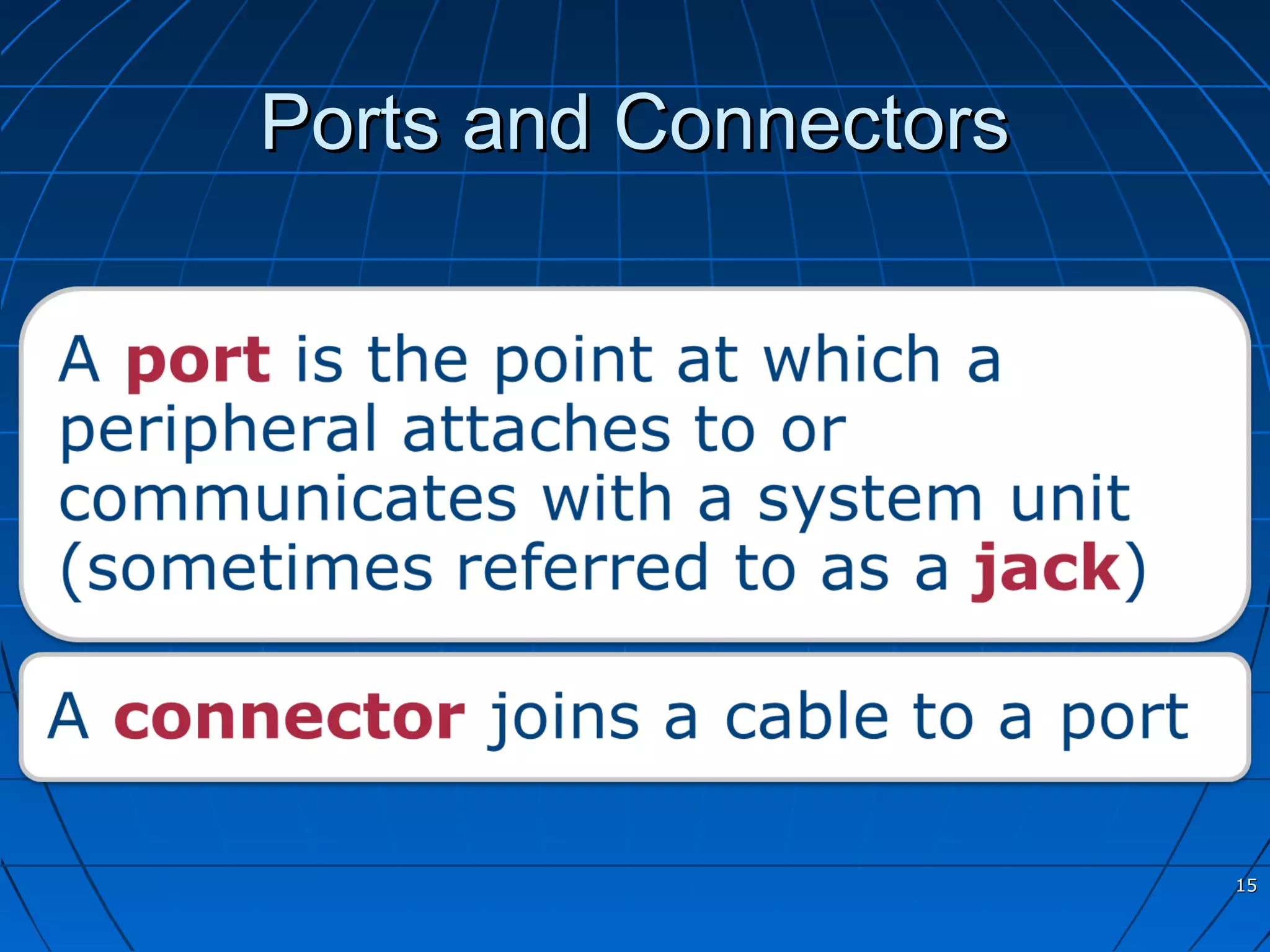 Ports and Connectors

A port is the point at which a peripheral attaches to or communicates with a system unit (sometimes referred to as a jack)

A connector joins a cable to a port

15